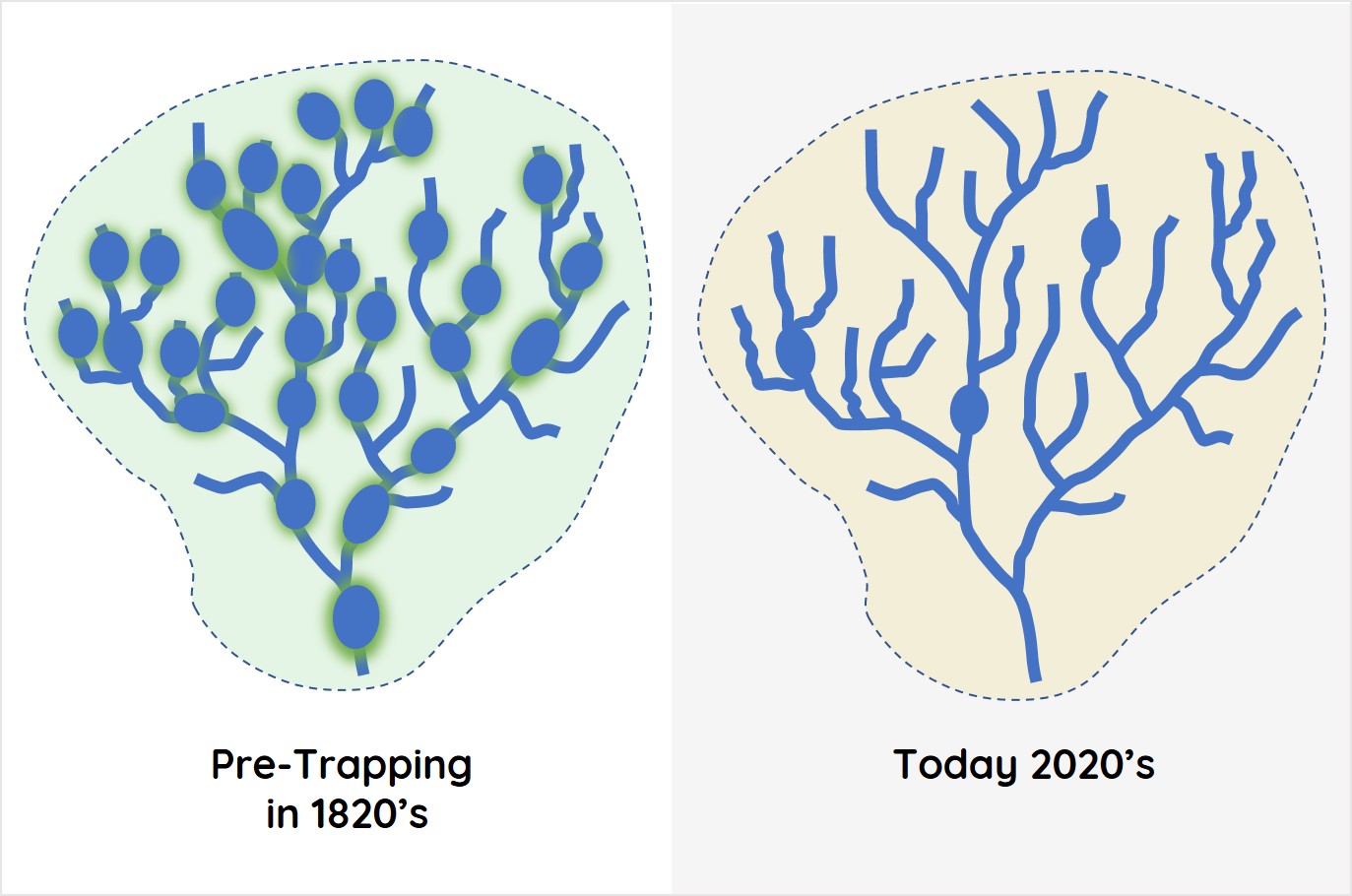 Pre-Trapping in 1820’s

Today 2020’s